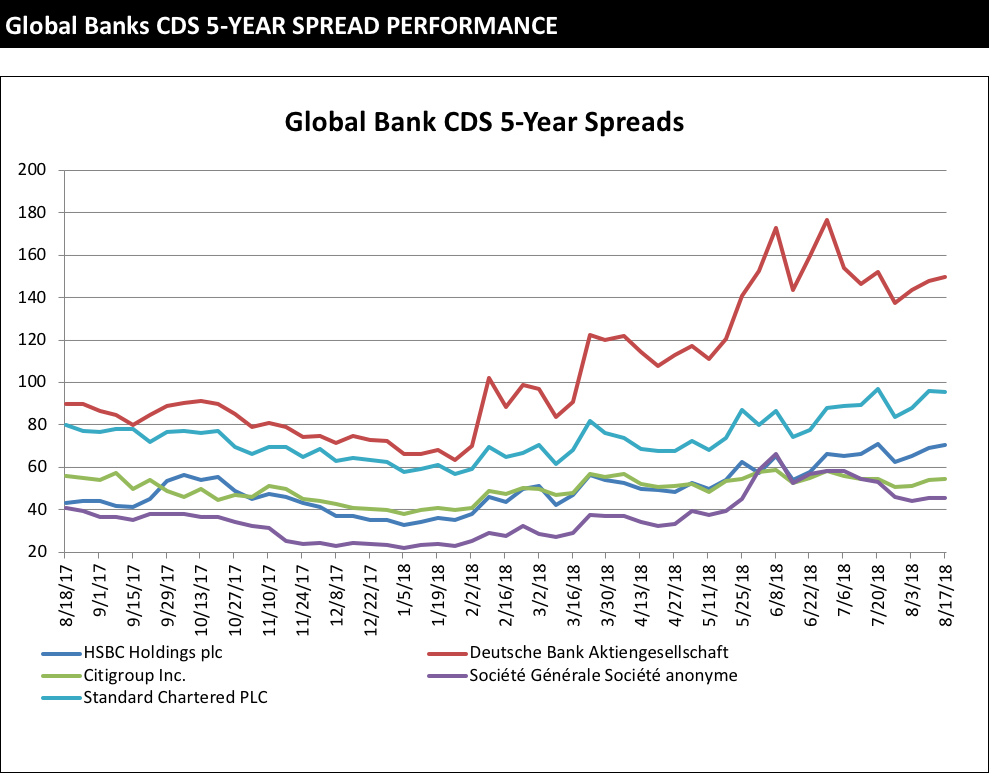 Global Banks CDS 5-YEAR SPREAD PERFORMANCE

Global Bank CDS 5-Year Spreads

200
180
160
140
120
100
80
60
40
20

8/18/17
9/1/17
9/15/17
9/29/17
10/13/17
10/27/17
11/10/17
11/24/17
12/8/17
12/22/17
1/5/18
1/19/18
2/2/18
2/16/18
3/2/18
3/16/18
3/30/18
4/13/18
4/27/18
5/11/18
5/25/18
6/8/18
6/22/18
7/6/18
7/20/18
8/3/18
8/17/18

HSBC Holdings plc
Deutsche Bank Aktiengesellschaft
Citigroup Inc.
Société Générale Société anonyme
Standard Chartered PLC